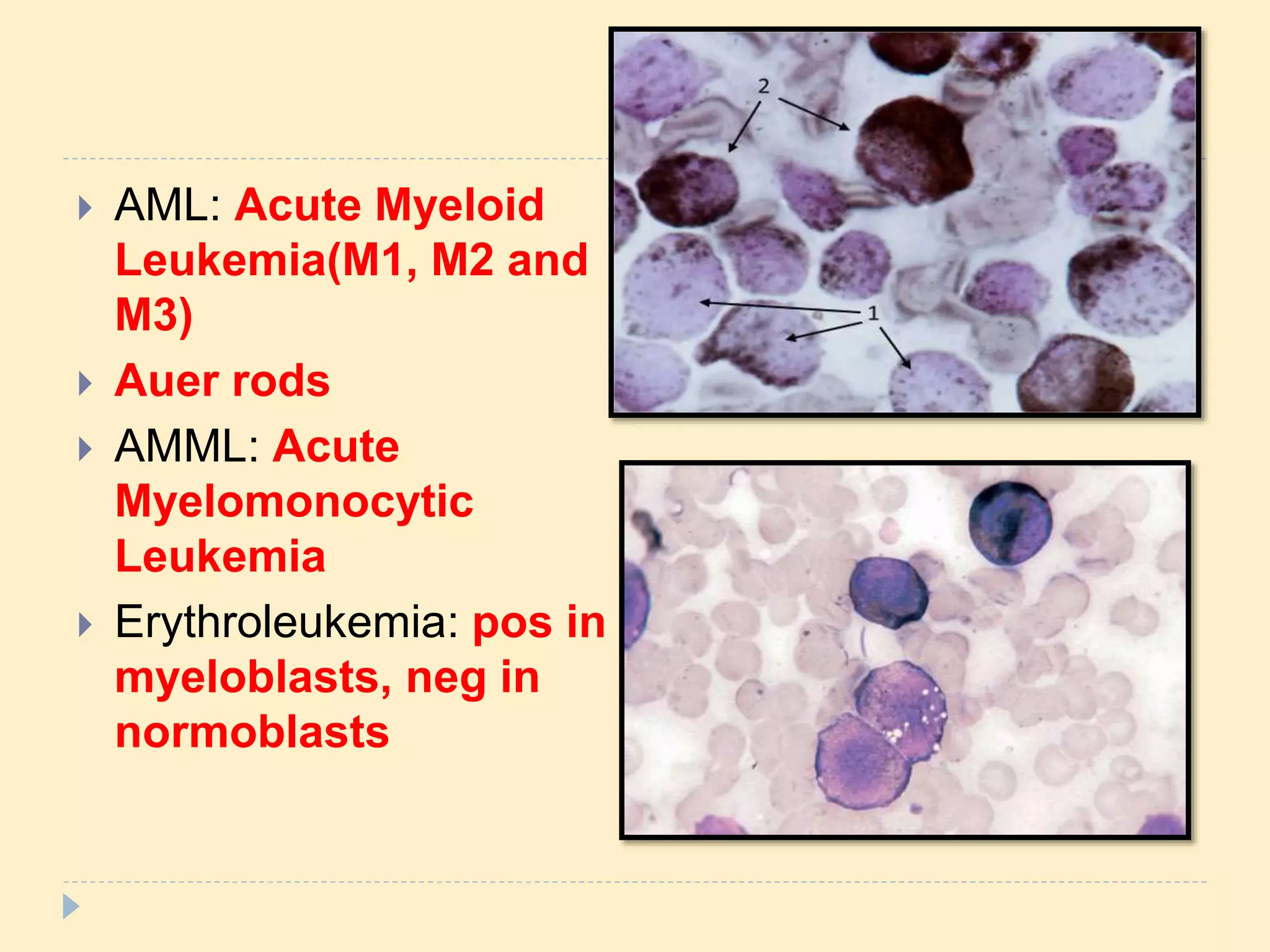 AML: Acute Myeloid Leukemia(M1, M2 and M3)

Auer rods

AMML: Acute Myelomonocytic Leukemia

Erythroleukemia: pos in myeloblasts, neg in normoblasts

2

1